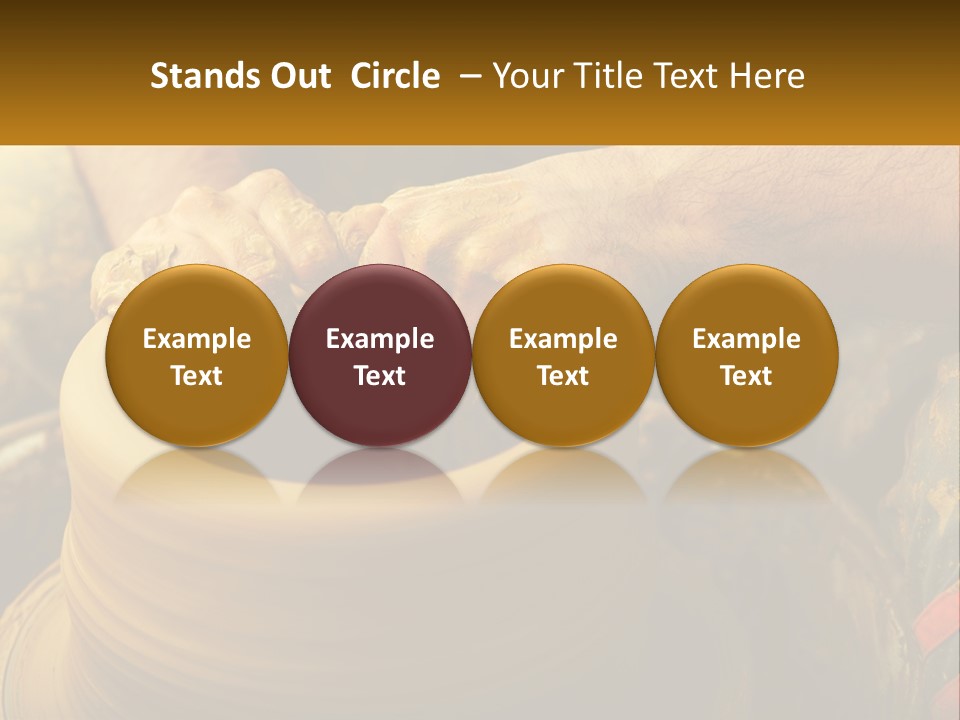 Stands Out Circle – Your Title Text Here

Example Text

Example Text

Example Text

Example Text